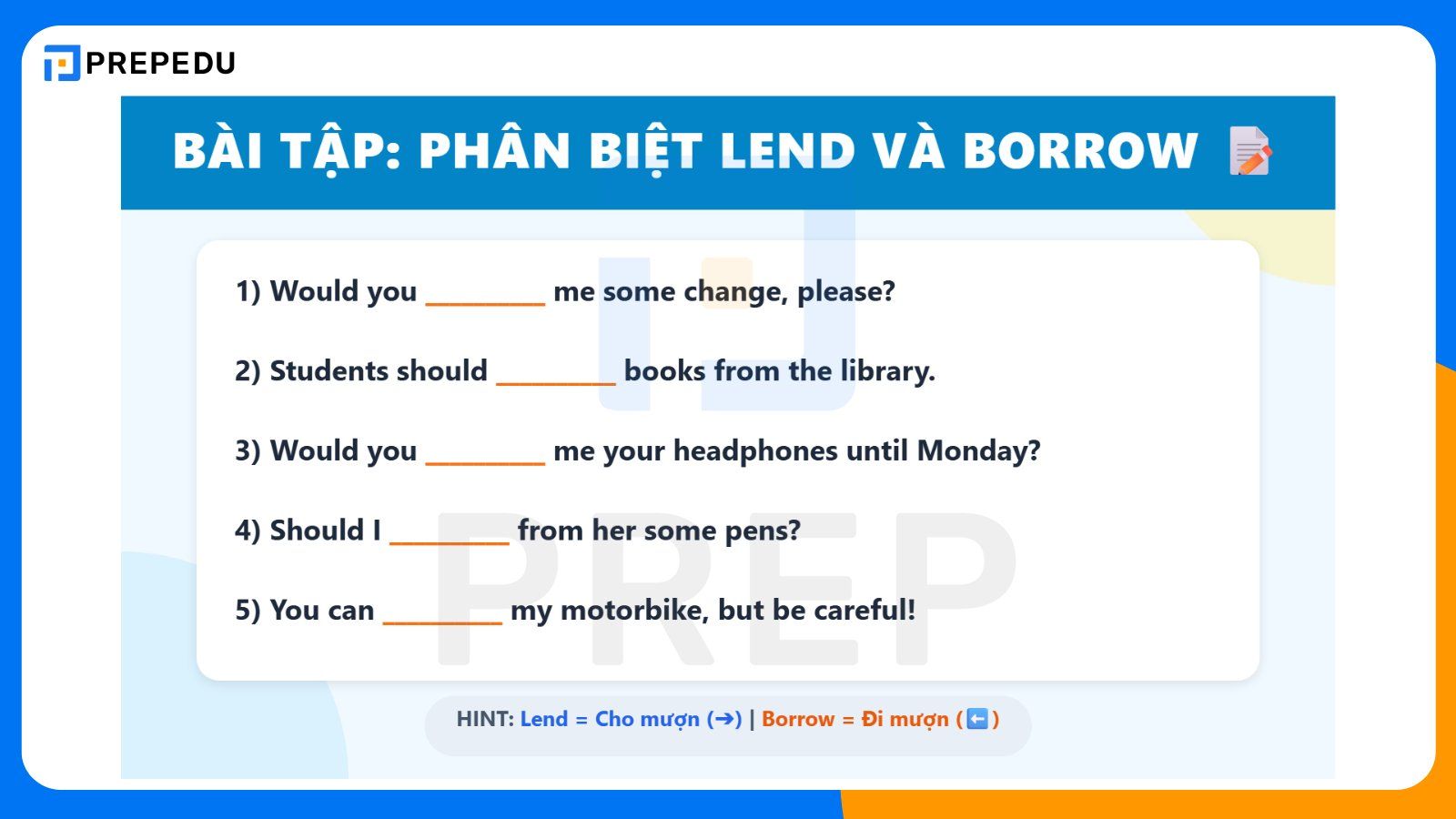 PREPEDU

BÀI TẬP: PHÂN BIỆT LEND VÀ BORROW

1) Would you ________ me some change, please?

2) Students should ________ books from the library.

3) Would you ________ me your headphones until Monday?

4) Should I ________ from her some pens?

5) You can ________ my motorbike, but be careful!

PREP

HINT: Lend = Cho mượn (➔) | Borrow = Đi mượn (⬅)